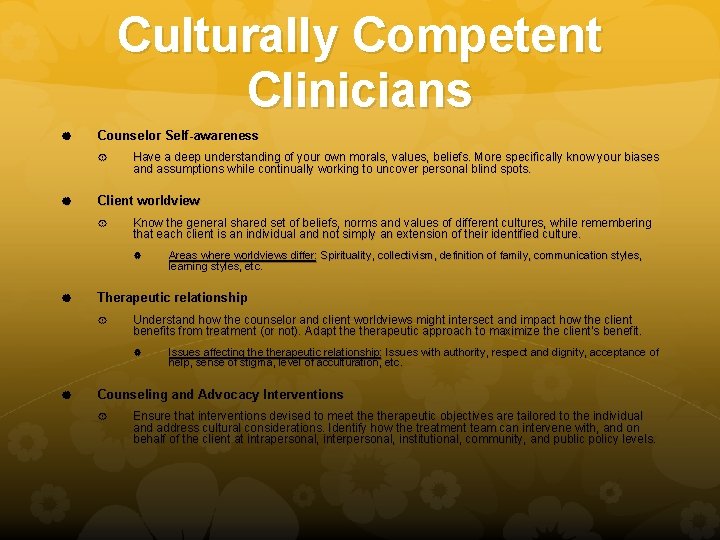 Culturally Competent Clinicians

Counselor Self-awareness

Have a deep understanding of your own morals, values, beliefs. More specifically know your biases and assumptions while continually working to uncover personal blind spots.

Client worldview

Know the general shared set of beliefs, norms and values of different cultures, while remembering that each client is an individual and not simply an extension of their identified culture.

Areas where worldviews differ: Spirituality, collectivism, definition of family, communication styles, learning styles, etc.

Therapeutic relationship

Understand how the counselor and client worldviews might intersect and impact how the client benefits from treatment (or not). Adapt the therapeutic approach to maximize the client's benefit.

Issues affecting the therapeutic relationship: Issues with authority, respect and dignity, acceptance of help, sense of stigma, level of acculturation, etc.

Counseling and Advocacy Interventions

Ensure that interventions devised to meet the therapeutic objectives are tailored to the individual and address cultural considerations. Identify how the treatment team can intervene with, and on behalf of the client at intrapersonal, interpersonal, institutional, community, and public policy levels.